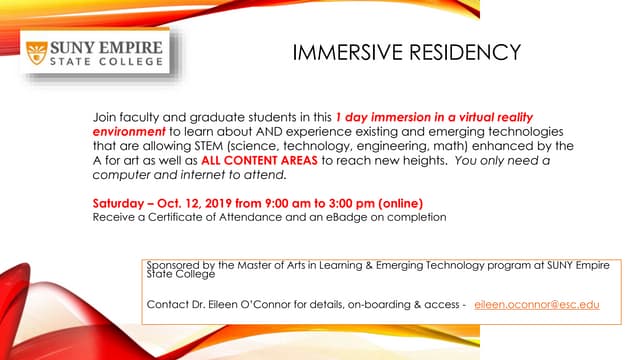 SUNY EMPIRE STATE COLLEGE

IMMERSIVE RESIDENCY

Join faculty and graduate students in this 1 day immersion in a virtual reality environment to learn about AND experience existing and emerging technologies that are allowing STEM (science, technology, engineering, math) enhanced by the A for art as well as ALL CONTENT AREAS to reach new heights. You only need a computer and internet to attend.

Saturday – Oct. 12, 2019 from 9:00 am to 3:00 pm (online)
Receive a Certificate of Attendance and an eBadge on completion

Sponsored by the Master of Arts in Learning & Emerging Technology program at SUNY Empire State College

Contact Dr. Eileen O'Connor for details, on-boarding & access - eileen.oconnor@esc.edu